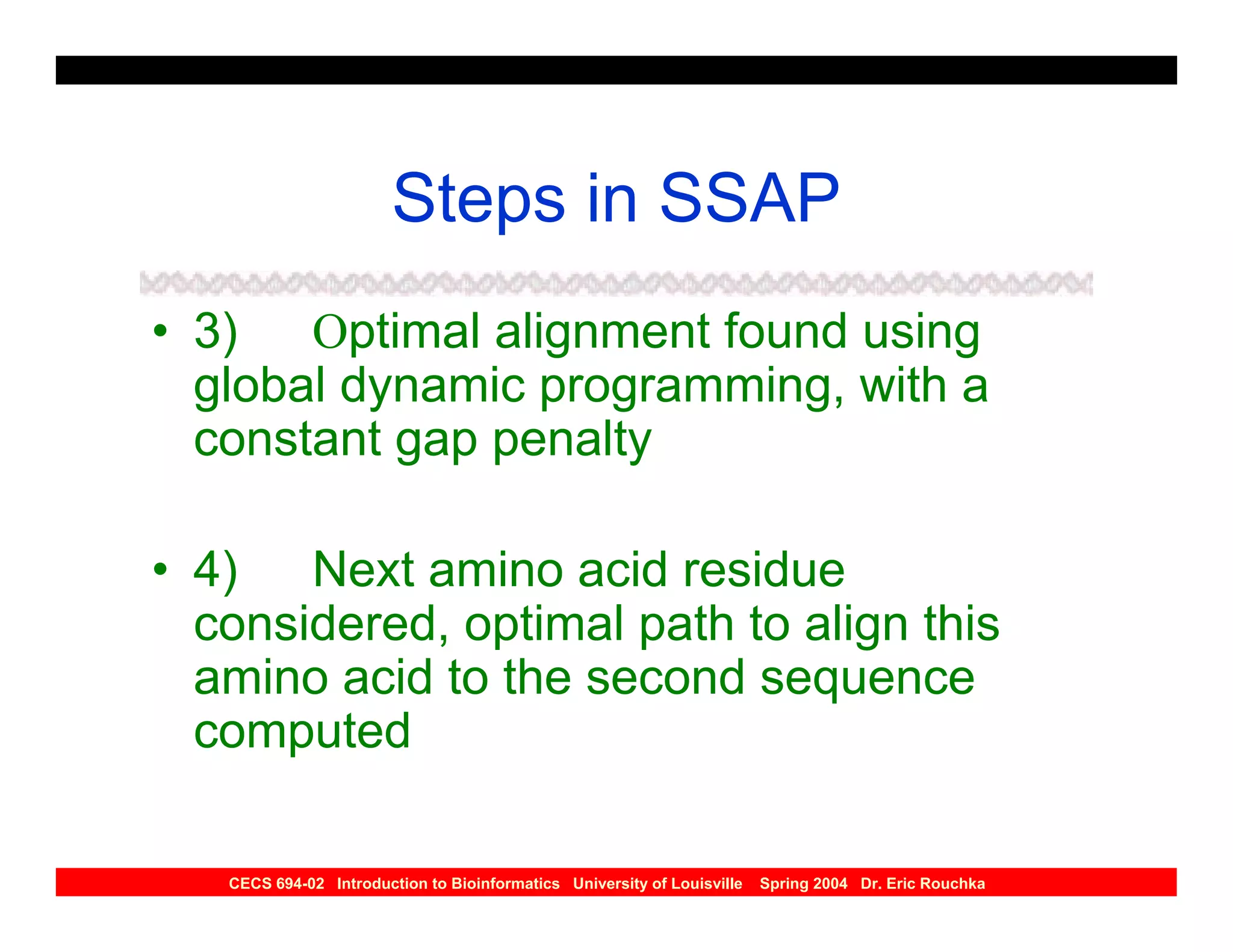 Steps in SSAP

• 3) Optimal alignment found using global dynamic programming, with a constant gap penalty

• 4) Next amino acid residue considered, optimal path to align this amino acid to the second sequence computed

CECS 694-02 Introduction to Bioinformatics University of Louisville Spring 2004 Dr. Eric Rouchka